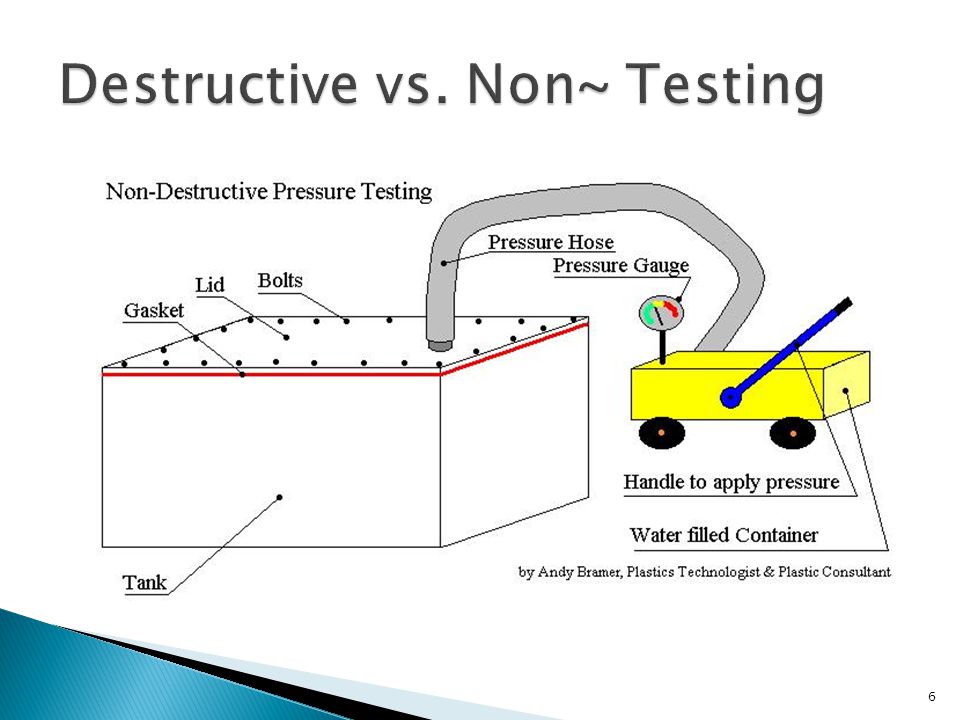 Destructive vs. Non~ Testing

Non-Destructive Pressure Testing

Pressure Hose

Pressure Gauge

Lid

Bolts

Gasket

Handle to apply pressure

Water filled Container

Tank

by Andy Bramer, Plastics Technologist & Plastic Consultant

6